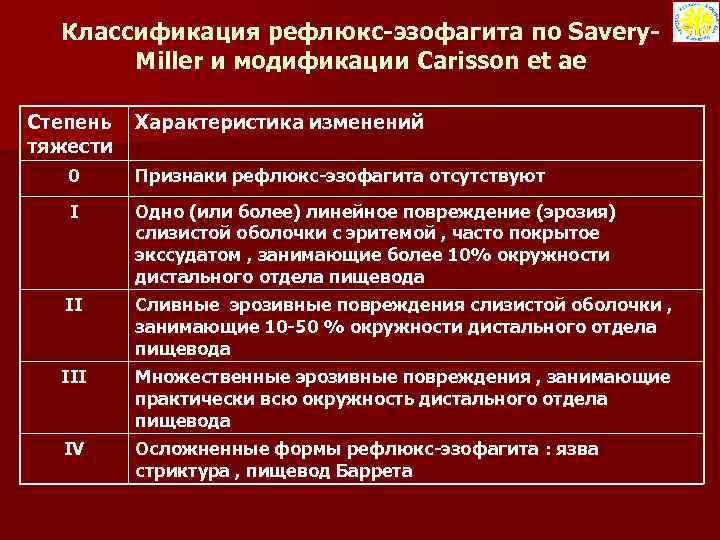 Классификация рефлюкс-эзофагита по Savery-Miller и модификации Carisson et ae

| Степень тяжести | Характеристика изменений |
|---|---|
| 0 | Признаки рефлюкс-эзофагита отсутствуют |
| I | Одно (или более) линейное повреждение (эрозия) слизистой оболочки с эритемой , часто покрытое экссудатом , занимающие более 10% окружности дистального отдела пищевода |
| II | Сливные эрозивные повреждения слизистой оболочки , занимающие 10-50 % окружности дистального отдела пищевода |
| III | Множественные эрозивные повреждения , занимающие практически всю окружность дистального отдела пищевода |
| IV | Осложненные формы рефлюкс-эзофагита : язва стриктура , пищевод Баррета |